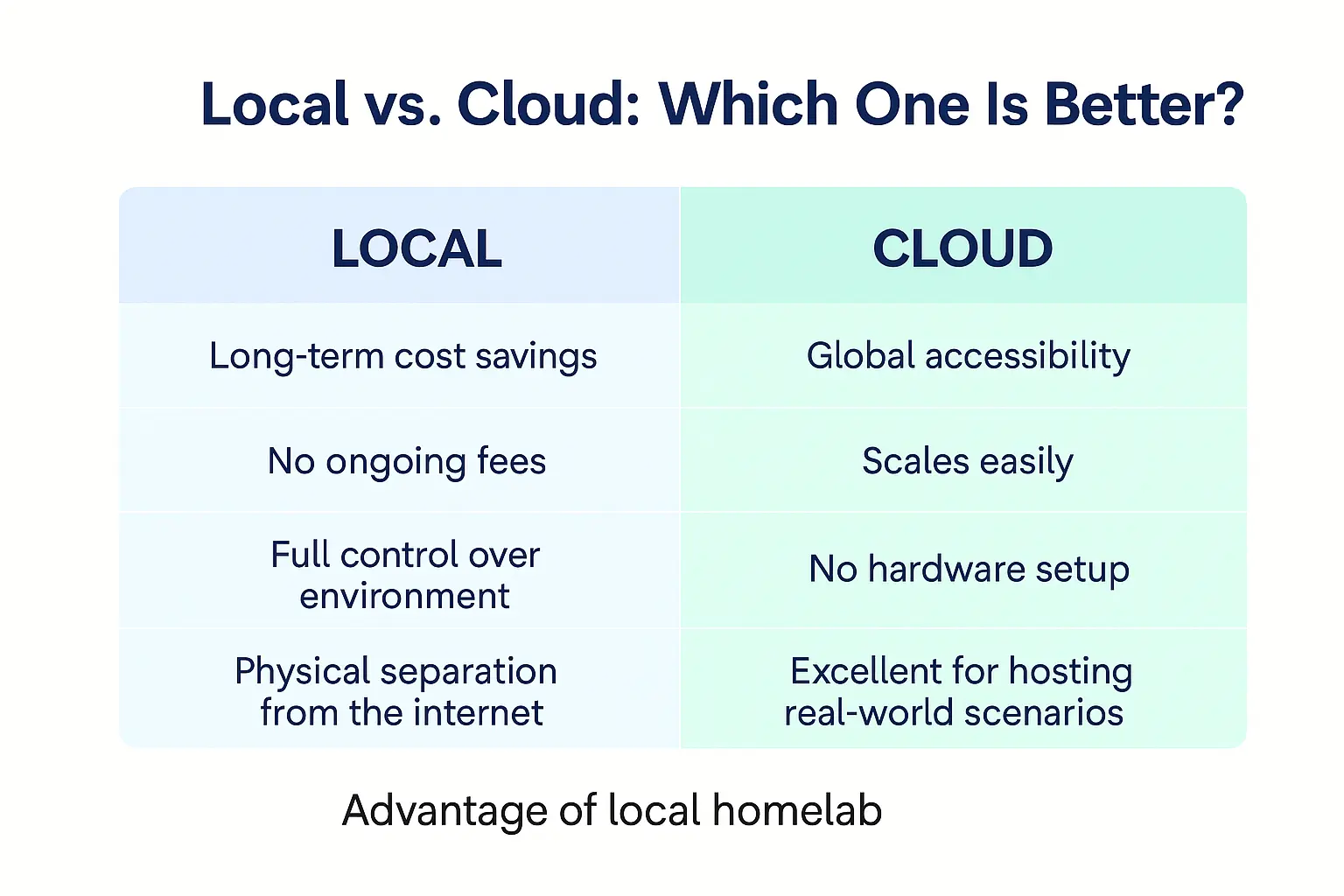 Local vs. Cloud: Which One Is Better?

| LOCAL | CLOUD |
|---|---|
| Long-term cost savings | Global accessibility |
| No ongoing fees | Scales easily |
| Full control over environment | No hardware setup |
| Physical separation from the internet | Excellent for hosting real-world scenarios |

Advantage of local homelab